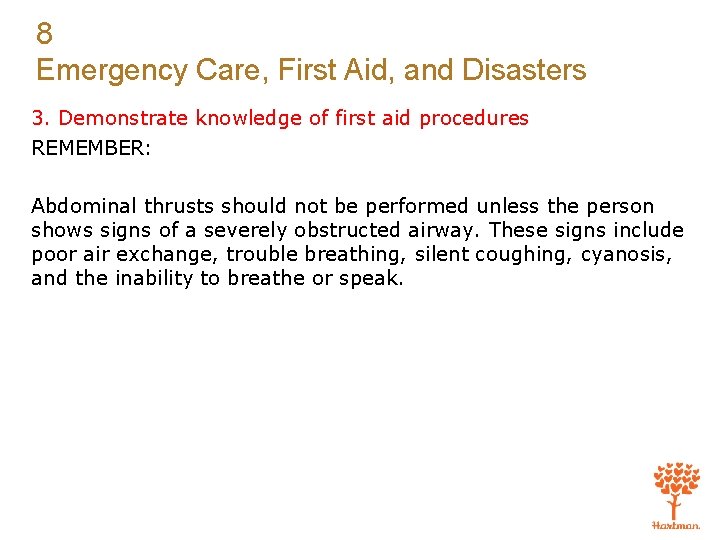 8
Emergency Care, First Aid, and Disasters

3. Demonstrate knowledge of first aid procedures
REMEMBER:

Abdominal thrusts should not be performed unless the person shows signs of a severely obstructed airway. These signs include poor air exchange, trouble breathing, silent coughing, cyanosis, and the inability to breathe or speak.

Hartman